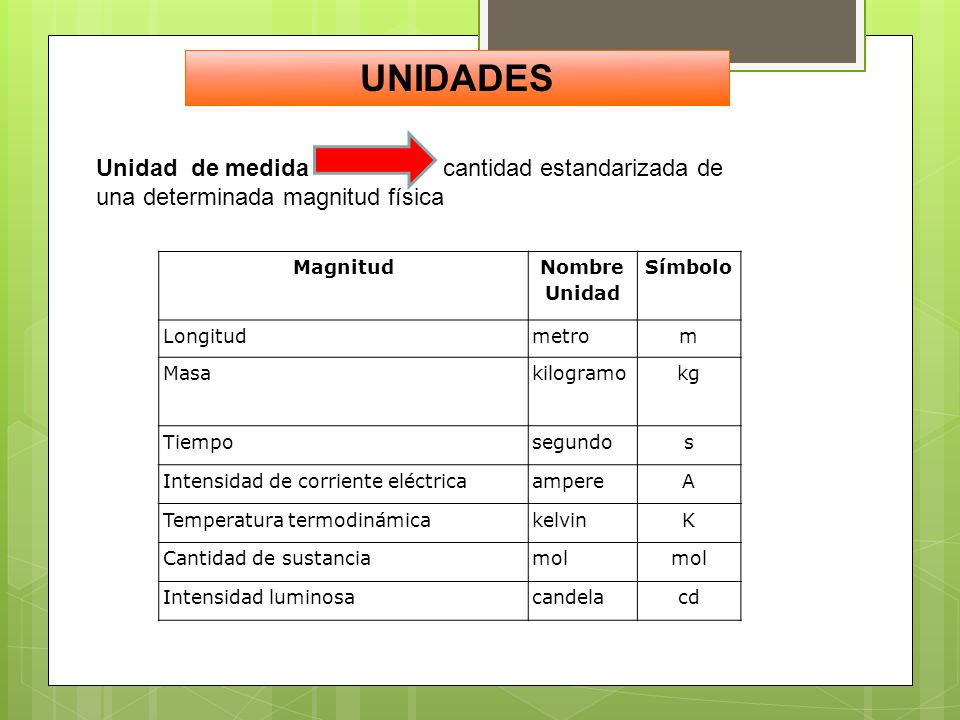 UNIDADES

Unidad de medida cantidad estandarizada de una determinada magnitud física

| Magnitud | Nombre Unidad | Símbolo |
|---|---|---|
| Longitud | metro | m |
| Masa | kilogramo | kg |
| Tiempo | segundo | s |
| Intensidad de corriente eléctrica | ampere | A |
| Temperatura termodinámica | kelvin | K |
| Cantidad de sustancia | mol | mol |
| Intensidad luminosa | candela | cd |